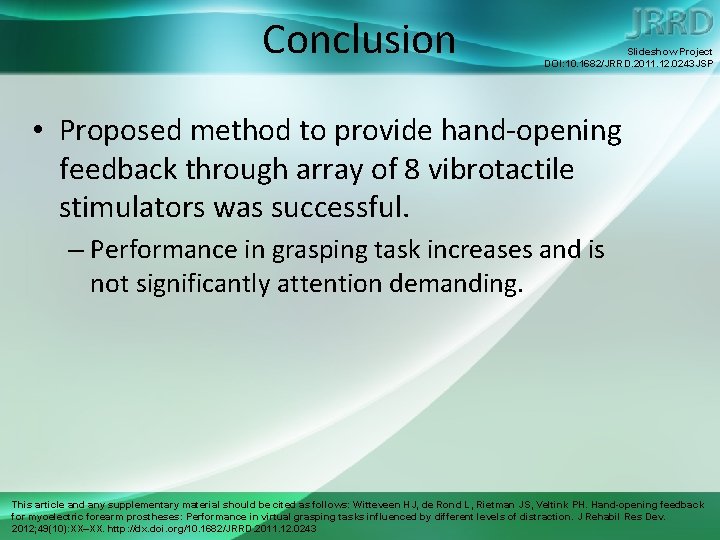 Conclusion

JRRD

Slideshow Project
DOI:10.1682/JRRD.2011.12.0243JSP

• Proposed method to provide hand-opening feedback through array of 8 vibrotactile stimulators was successful.

– Performance in grasping task increases and is not significantly attention demanding.

This article and any supplementary material should be cited as follows: Witteveen HJ, de Rond L, Rietman JS, Veltink PH. Hand-opening feedback for myoelectric forearm prostheses: Performance in virtual grasping tasks influenced by different levels of distraction. J Rehabil Res Dev. 2012;49(10):XX–XX. http://dx.doi.org/10.1682/JRRD.2011.12.0243